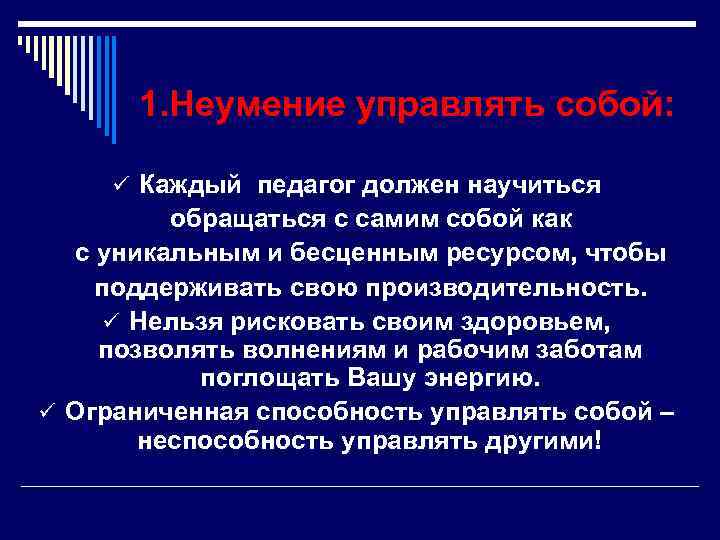 1.Неумение управлять собой:

✓ Каждый педагог должен научиться обращаться с самим собой как с уникальным и бесценным ресурсом, чтобы поддерживать свою производительность.

✓ Нельзя рисковать своим здоровьем, позволять волнениям и рабочим заботам поглощать Вашу энергию.

✓ Ограниченная способность управлять собой – неспособность управлять другими!